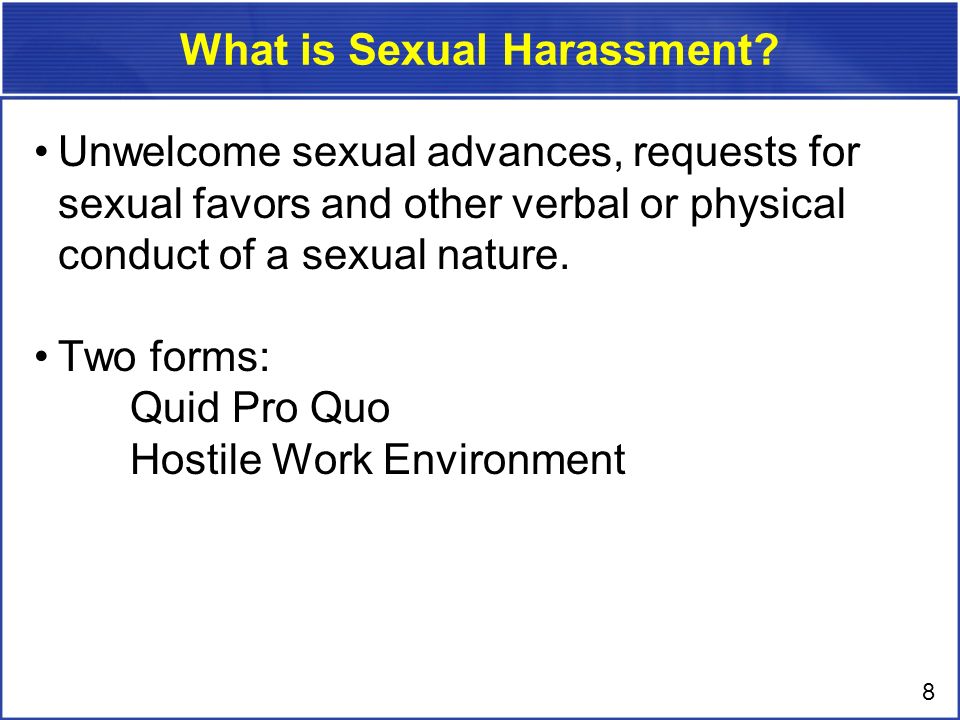 What is Sexual Harassment?

• Unwelcome sexual advances, requests for sexual favors and other verbal or physical conduct of a sexual nature.

• Two forms:
Quid Pro Quo
Hostile Work Environment

8